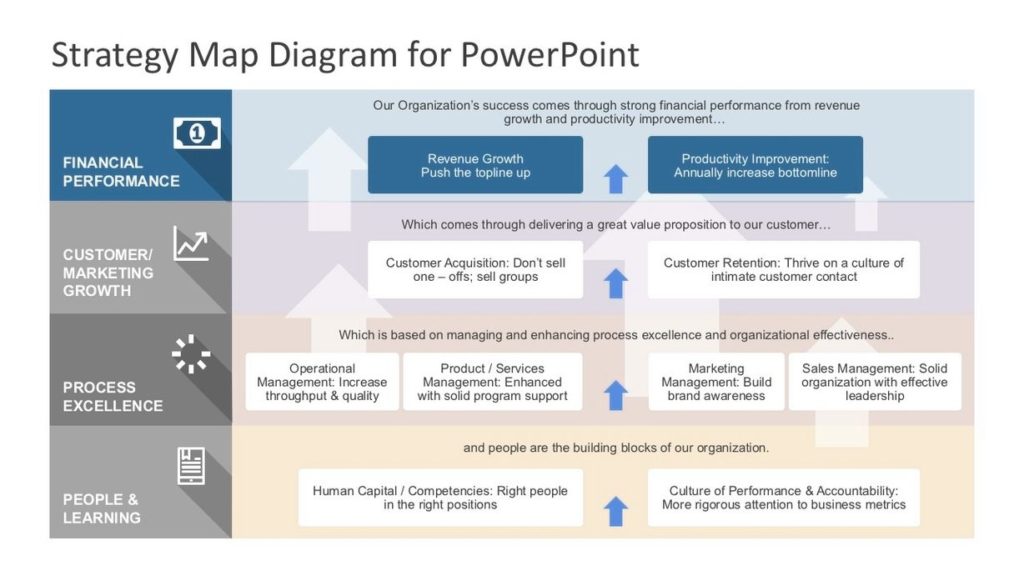 Strategy Map Diagram for PowerPoint

FINANCIAL PERFORMANCE

Our Organization's success comes through strong financial performance from revenue growth and productivity improvement…

Revenue Growth
Push the topline up

Productivity Improvement:
Annually increase bottomline

CUSTOMER/ MARKETING GROWTH

Which comes through delivering a great value proposition to our customer…

Customer Acquisition: Don't sell one – offs; sell groups

Customer Retention: Thrive on a culture of intimate customer contact

PROCESS EXCELLENCE

Which is based on managing and enhancing process excellence and organizational effectiveness..

Operational Management: Increase throughput & quality

Product / Services Management: Enhanced with solid program support

Marketing Management: Build brand awareness

Sales Management: Solid organization with effective leadership

PEOPLE & LEARNING

and people are the building blocks of our organization.

Human Capital / Competencies: Right people in the right positions

Culture of Performance & Accountability: More rigorous attention to business metrics